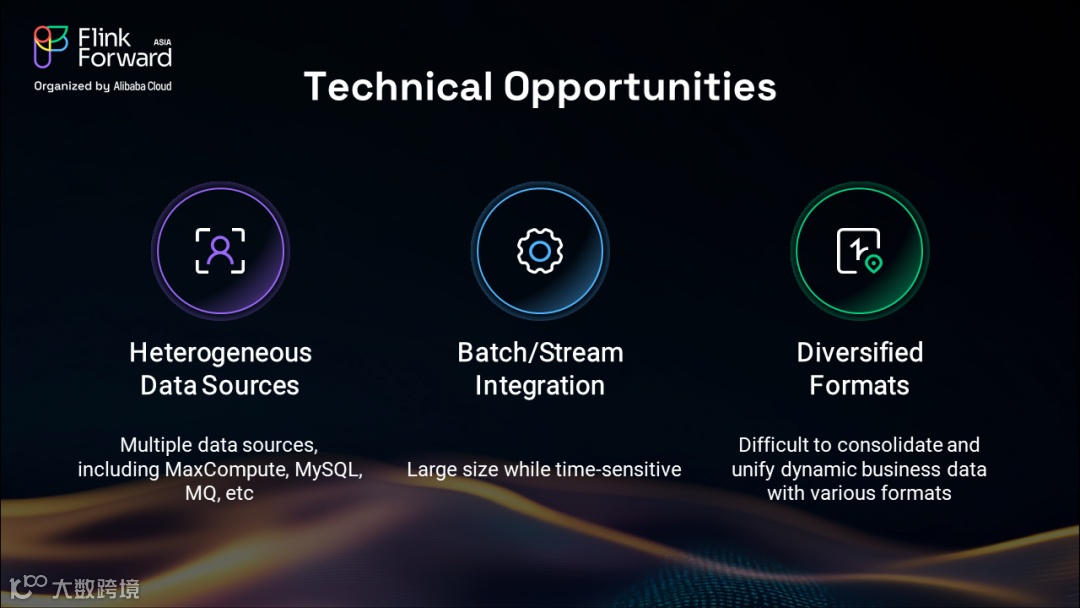 Flink Forward ASIA
Organized by Alibaba Cloud

Technical Opportunities

Heterogeneous Data Sources

Multiple data sources, including MaxCompute, MySQL, MQ, etc

Batch/Stream Integration

Large size while time-sensitive

Diversified Formats

Difficult to consolidate and unify dynamic business data with various formats

大数跨境